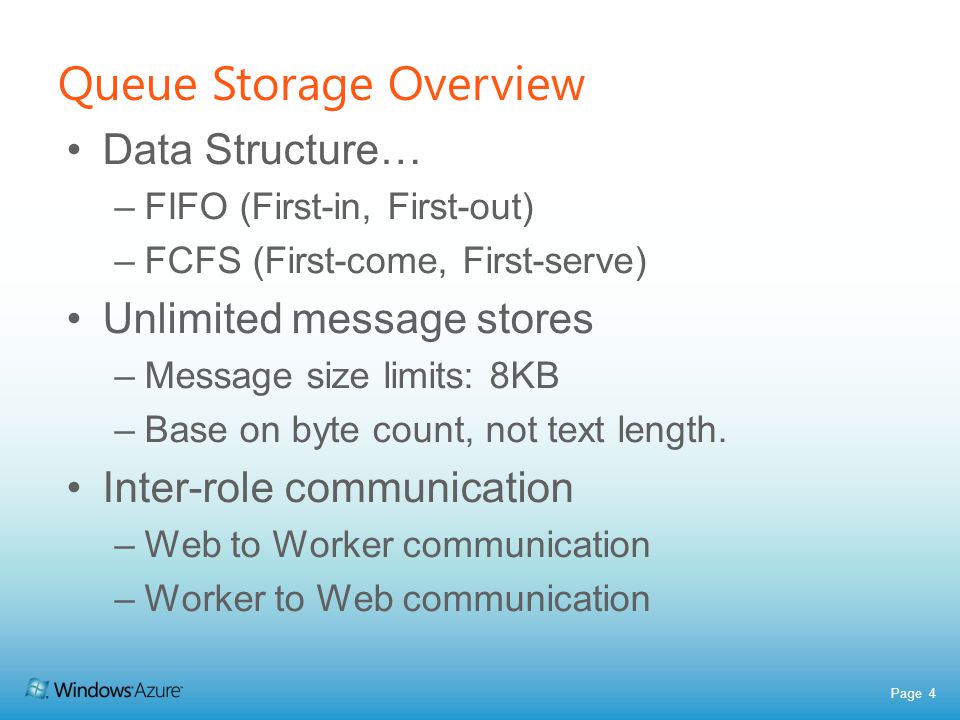 Queue Storage Overview

• Data Structure…
– FIFO (First-in, First-out)
– FCFS (First-come, First-serve)

• Unlimited message stores
– Message size limits: 8KB
– Base on byte count, not text length.

• Inter-role communication
– Web to Worker communication
– Worker to Web communication

Windows Azure

Page 4